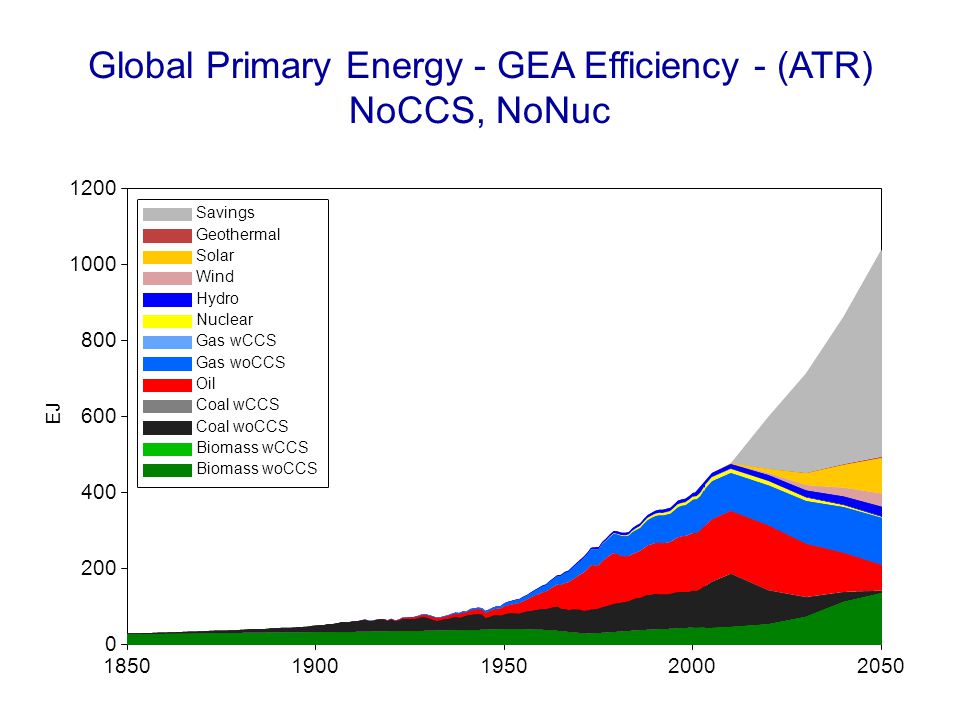 Global Primary Energy - GEA Efficiency - (ATR)
NoCCS, NoNuc

1200
1000
800
600
400
200
0
EJ

Savings
Geothermal
Solar
Wind
Hydro
Nuclear
Gas wCCS
Gas woCCS
Oil
Coal wCCS
Coal woCCS
Biomass wCCS
Biomass woCCS

1850 1900 1950 2000 2050